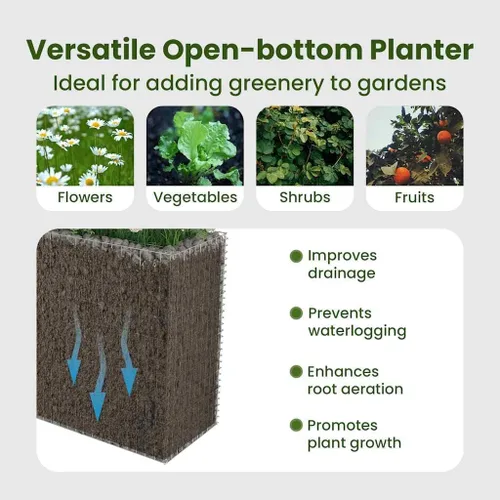 Versatile Open-bottom Planter
Ideal for adding greenery to gardens

Flowers
Vegetables
Shrubs
Fruits

Improves drainage

Prevents waterlogging

Enhances root aeration

Promotes plant growth